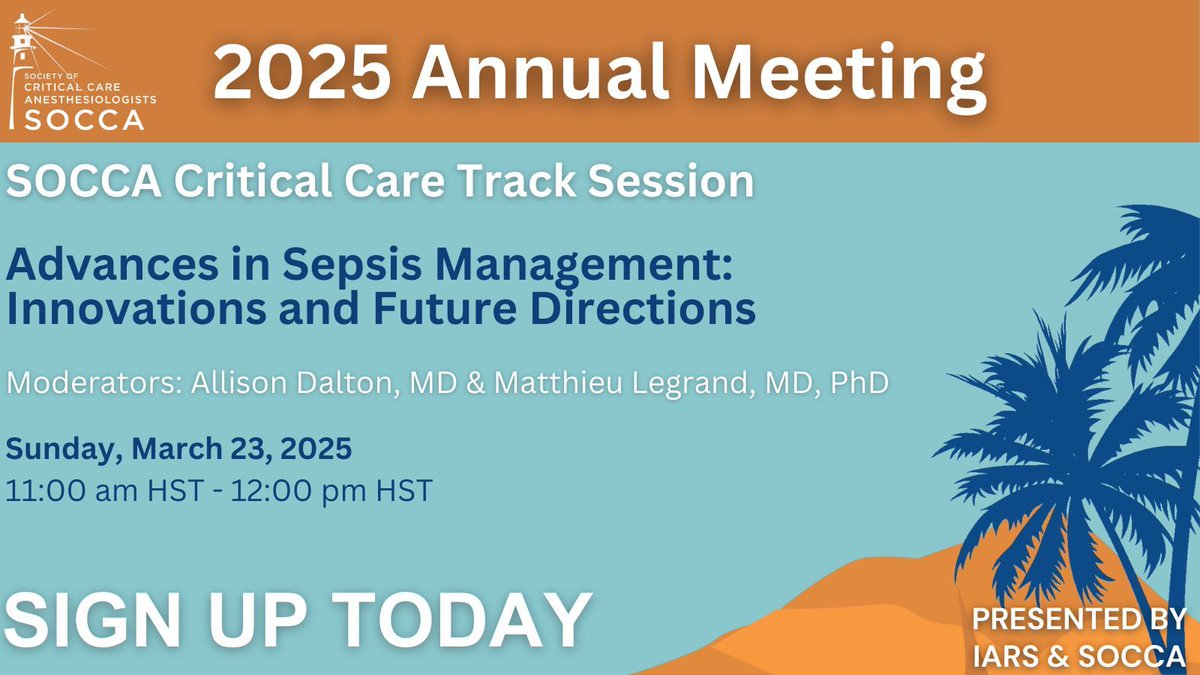 SOCIETY OF CRITICAL CARE ANESTHESIOLOGISTS SOCCA

2025 Annual Meeting

SOCCA Critical Care Track Session

Advances in Sepsis Management: Innovations and Future Directions

Moderators: Allison Dalton, MD & Matthieu Legrand, MD, PhD

Sunday, March 23, 2025
11:00 am HST - 12:00 pm HST

SIGN UP TODAY

PRESENTED BY IARS & SOCCA